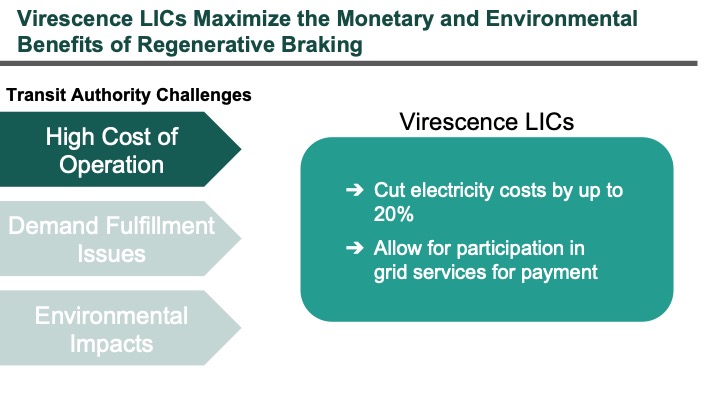 Virescence LICs Maximize the Monetary and Environmental Benefits of Regenerative Braking

Transit Authority Challenges

High Cost of Operation

Demand Fulfillment Issues

Environmental Impacts

Virescence LICs

➔ Cut electricity costs by up to 20%

➔ Allow for participation in grid services for payment